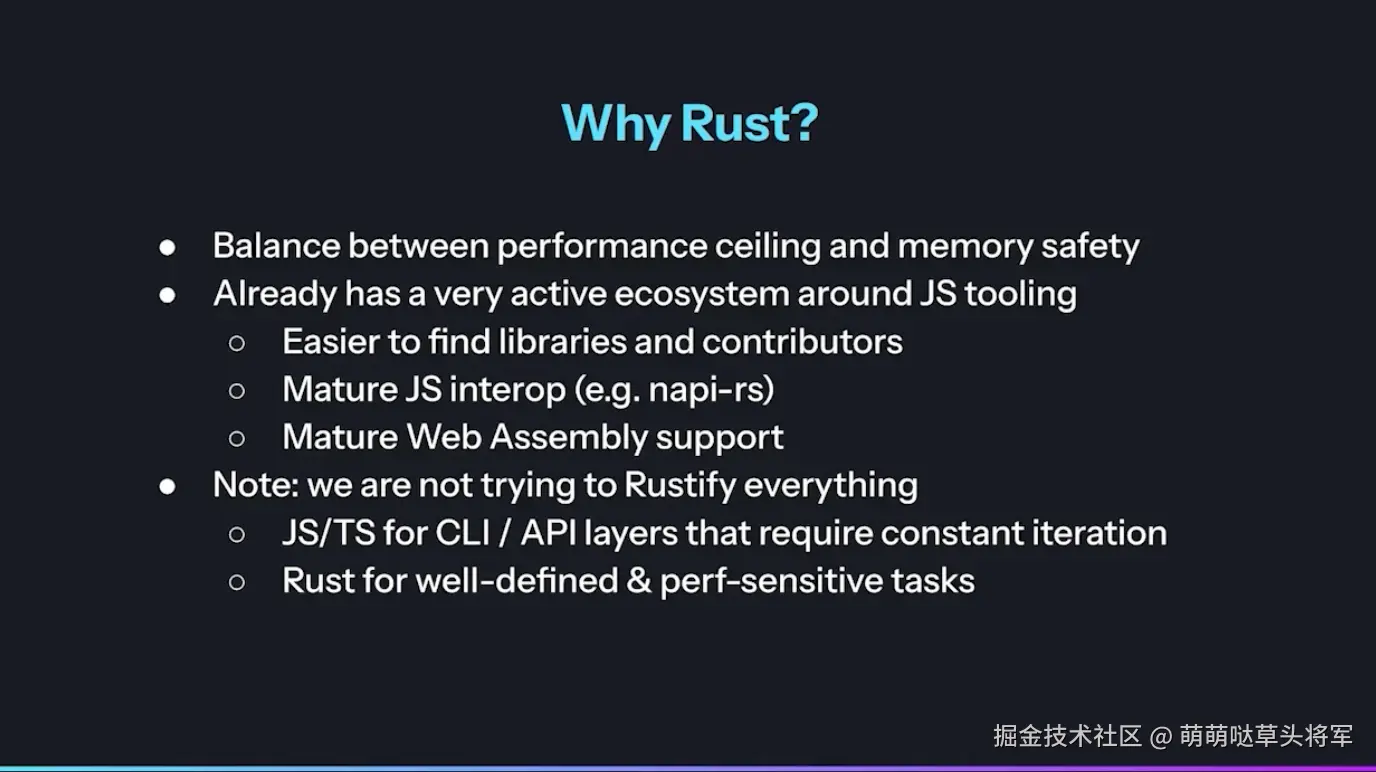 Why Rust?

● Balance between performance ceiling and memory safety
● Already has a very active ecosystem around JS tooling
○ Easier to find libraries and contributors
○ Mature JS interop (e.g. napi-rs)
○ Mature Web Assembly support
● Note: we are not trying to Rustify everything
○ JS/TS for CLI / API layers that require constant iteration
○ Rust for well-defined & perf-sensitive tasks

掘金技术社区 @ 萌萌哒草头将军